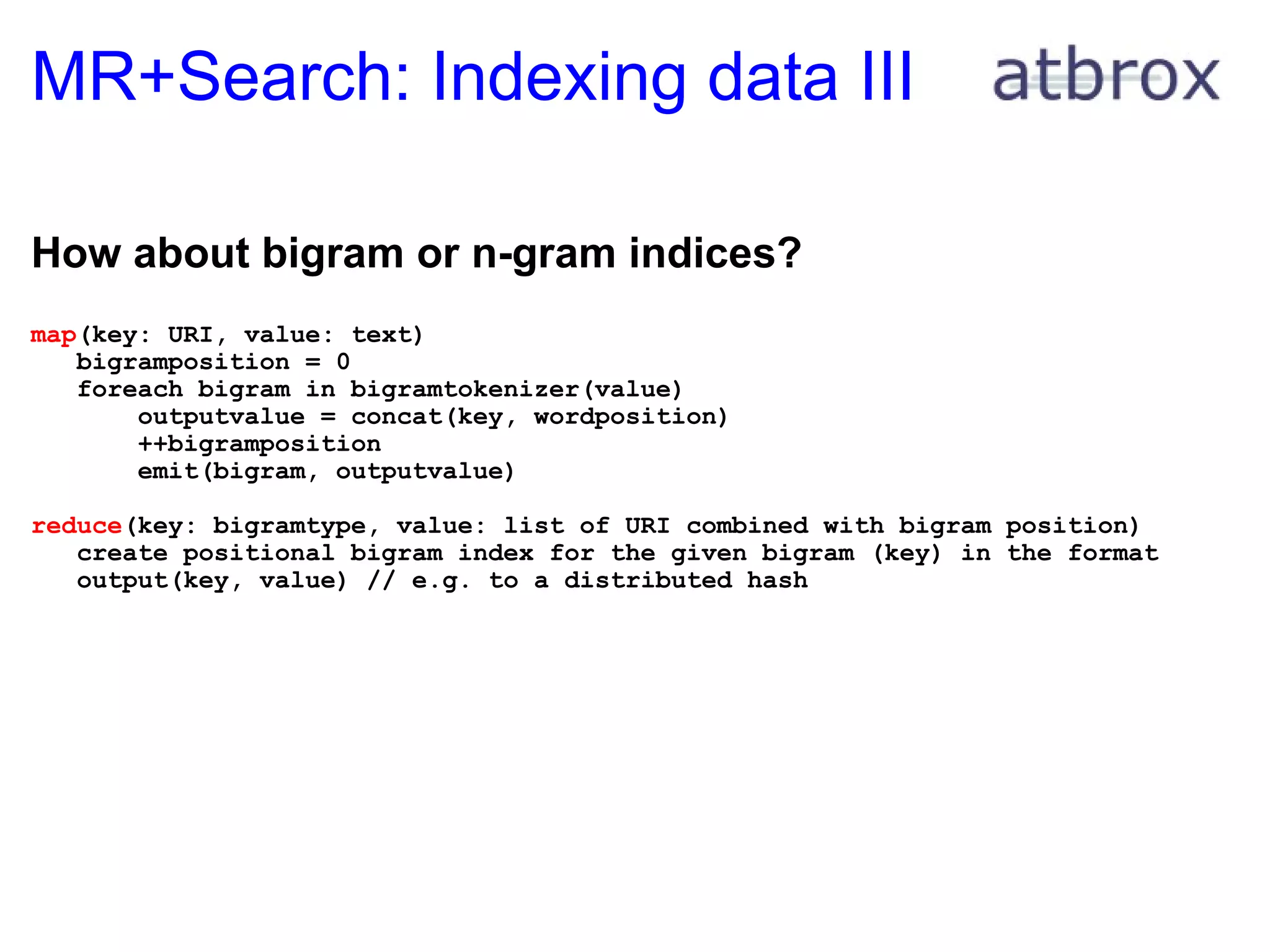 MR+Search: Indexing data III

atbrox

How about bigram or n-gram indices?

map(key: URI, value: text)
    bigramposition = 0
    foreach bigram in bigramtokenizer(value)
        outputvalue = concat(key, wordposition)
        ++bigramposition
        emit(bigram, outputvalue)

reduce(key: bigramtype, value: list of URI combined with bigram position)
    create positional bigram index for the given bigram (key) in the format
    output(key, value) // e.g. to a distributed hash